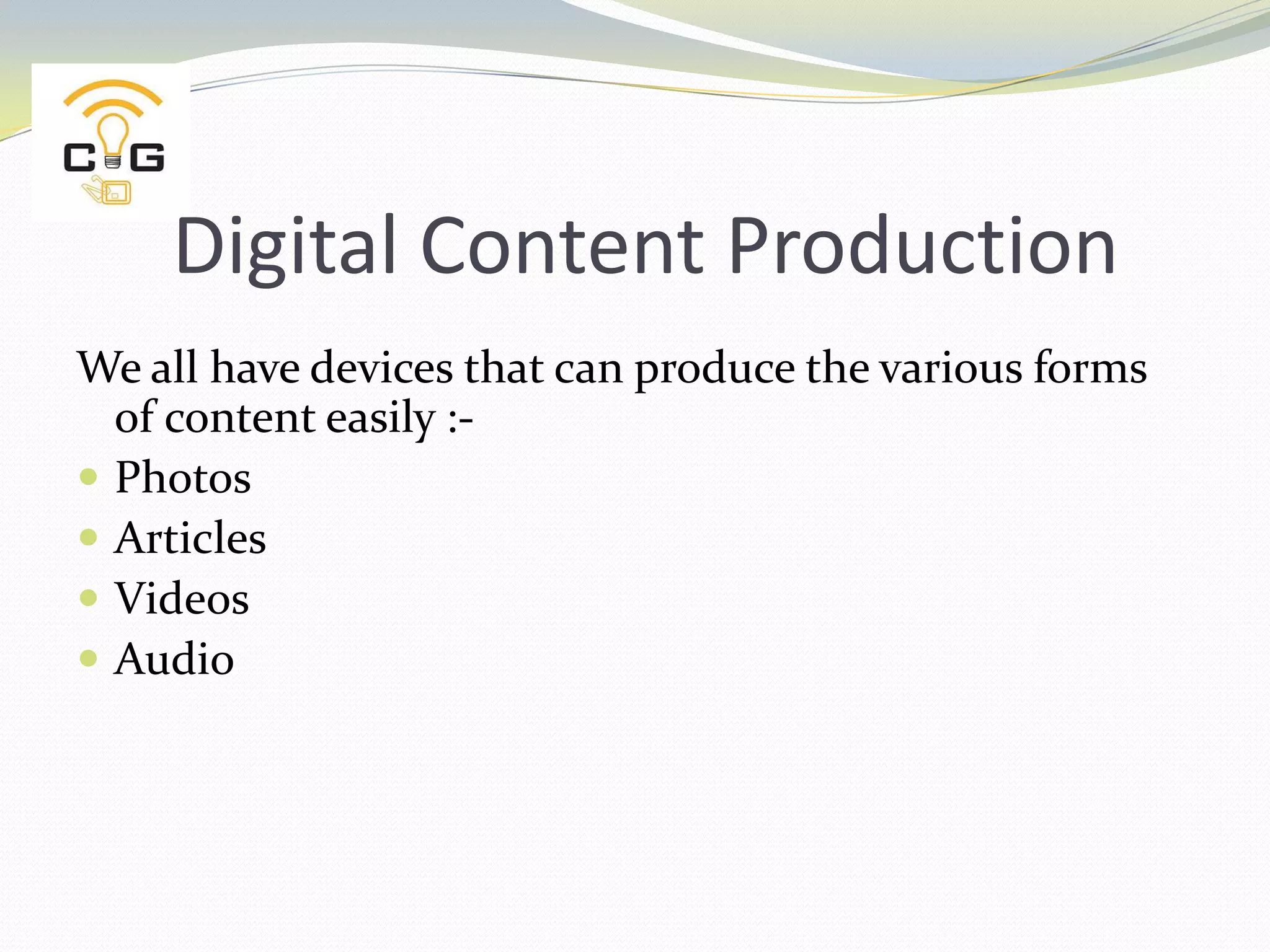 C G

Digital Content Production

We all have devices that can produce the various forms of content easily :-

- Photos
- Articles
- Videos
- Audio